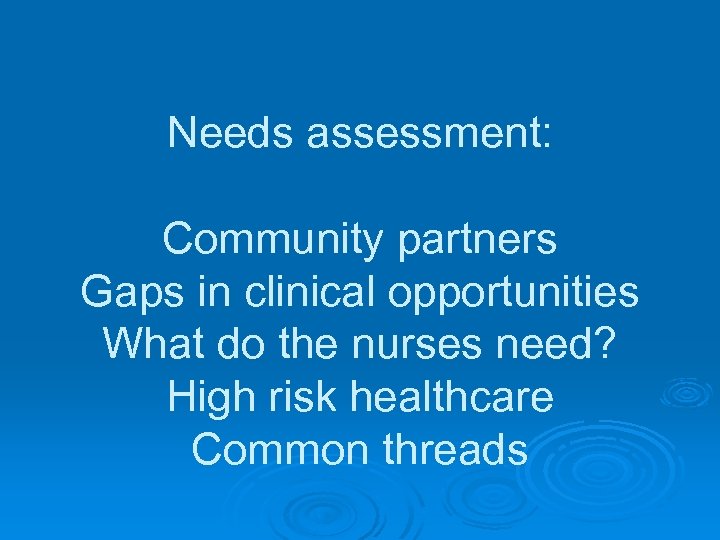 Needs assessment:

Community partners
Gaps in clinical opportunities
What do the nurses need?
High risk healthcare
Common threads